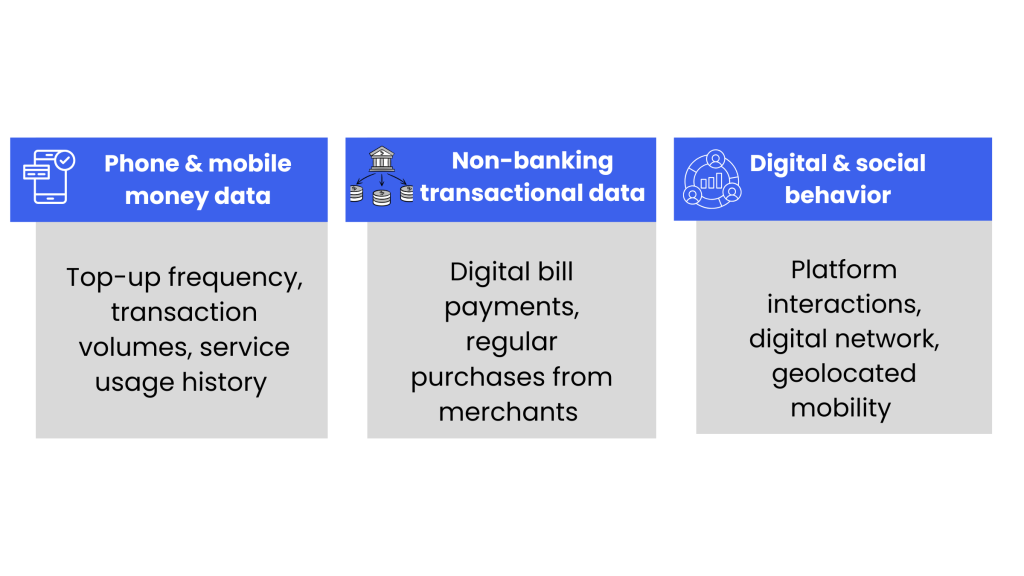 Phone & mobile money data

Top-up frequency, transaction volumes, service usage history

Non-banking transactional data

Digital bill payments, regular purchases from merchants

Digital & social behavior

Platform interactions, digital network, geolocated mobility